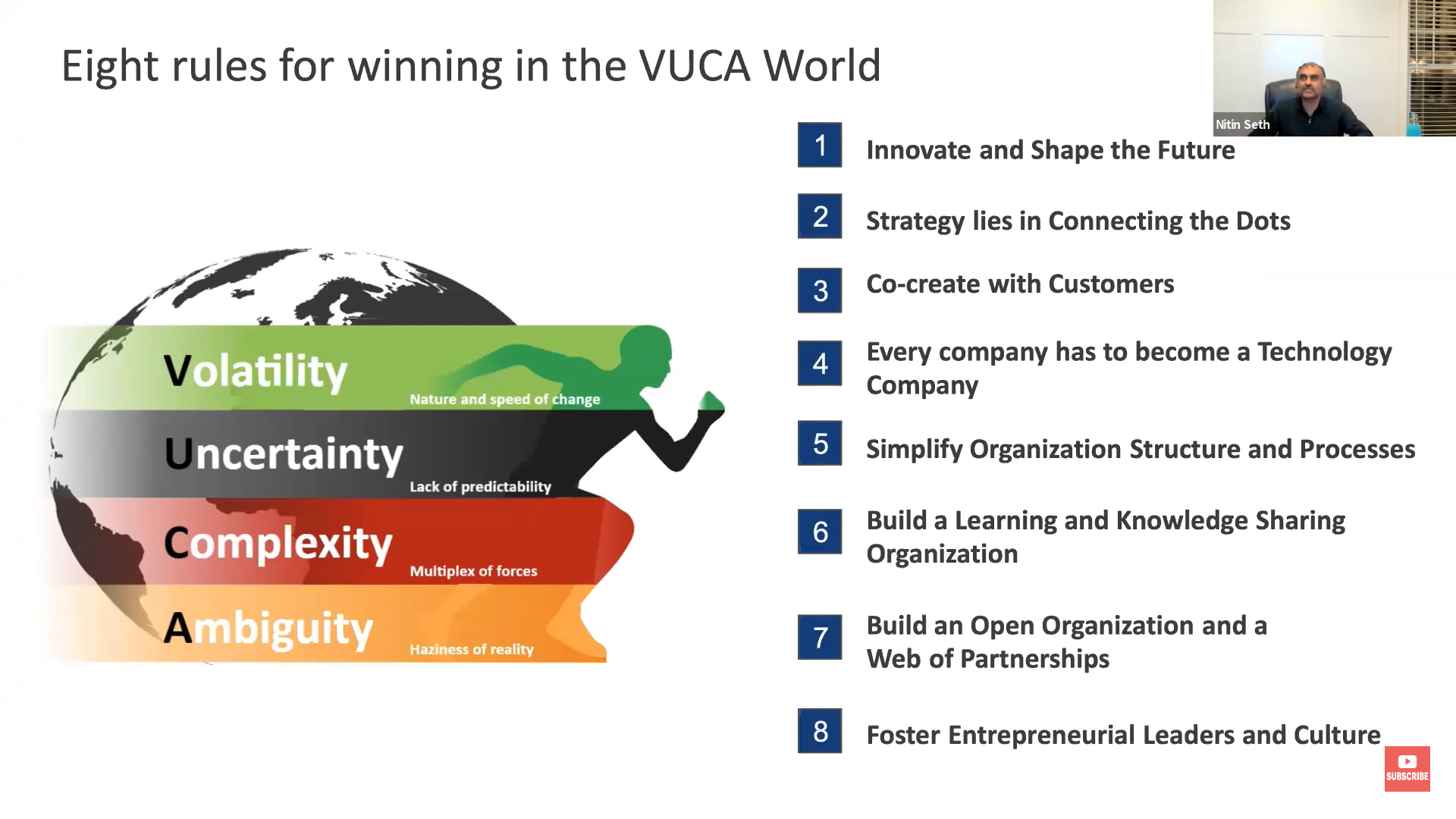 Eight rules for winning in the VUCA World

Nitin Seth

Volatility
Nature and speed of change

Uncertainty
Lack of predictability

Complexity
Multiplex of forces

Ambiguity
Haziness of reality

1 Innovate and Shape the Future

2 Strategy lies in Connecting the Dots

3 Co-create with Customers

4 Every company has to become a Technology Company

5 Simplify Organization Structure and Processes

6 Build a Learning and Knowledge Sharing Organization

7 Build an Open Organization and a Web of Partnerships

8 Foster Entrepreneurial Leaders and Culture

SUBSCRIBE